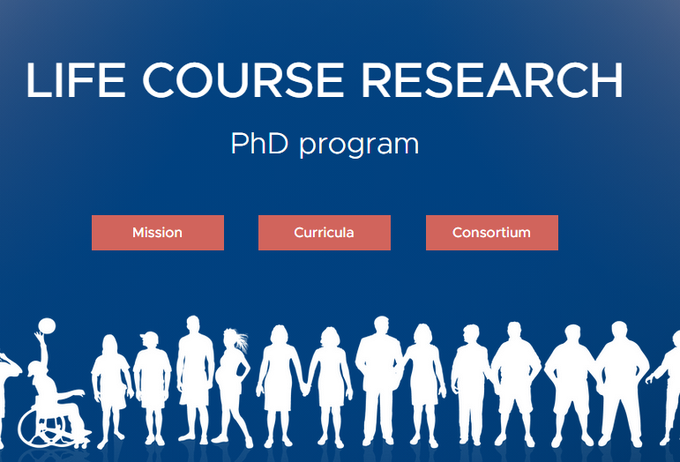 LIFE COURSE RESEARCH

PhD program

Mission

Curricula

Consortium